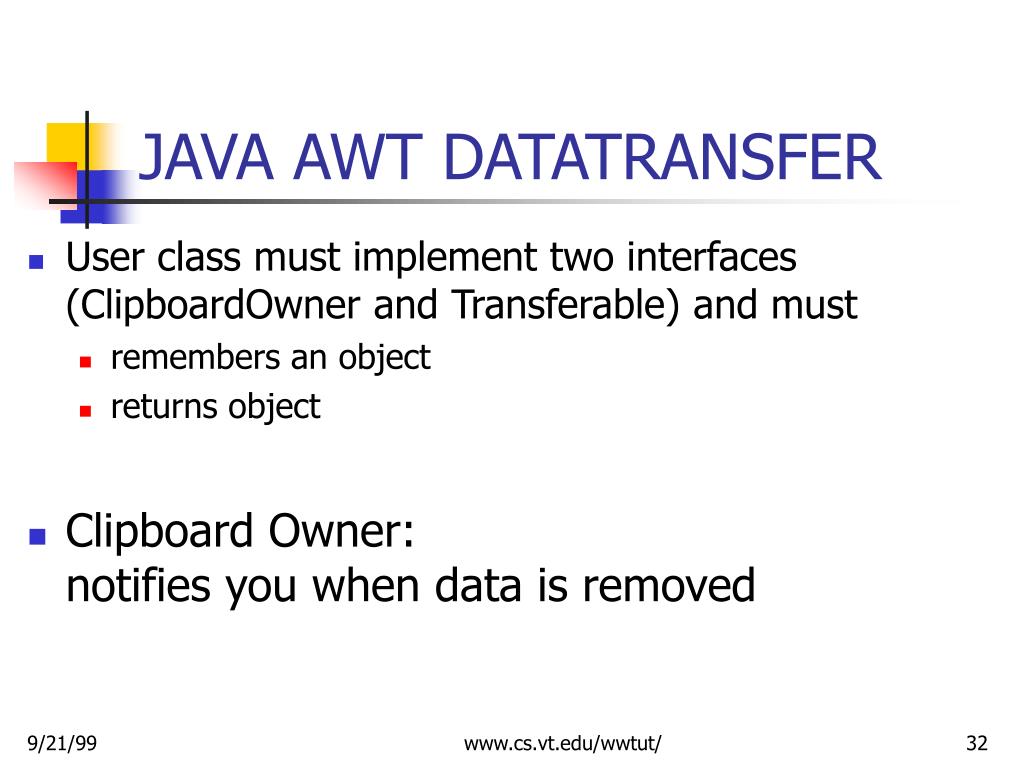 JAVA AWT DATATRANSFER

User class must implement two interfaces (ClipboardOwner and Transferable) and must

remembers an object

returns object

Clipboard Owner:
notifies you when data is removed

9/21/99

www.cs.vt.edu/wwtut/

32